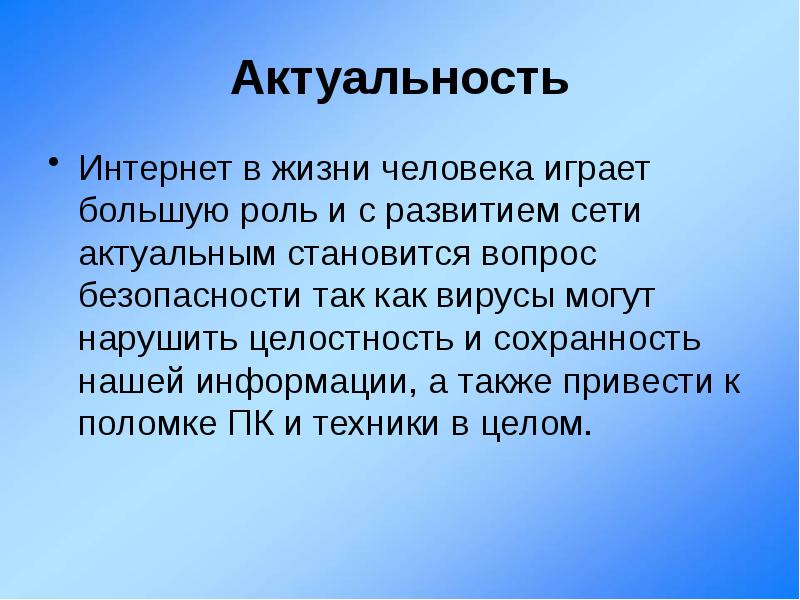 Актуальность

• Интернет в жизни человека играет большую роль и с развитием сети актуальным становится вопрос безопасности так как вирусы могут нарушить целостность и сохранность нашей информации, а также привести к поломке ПК и техники в целом.